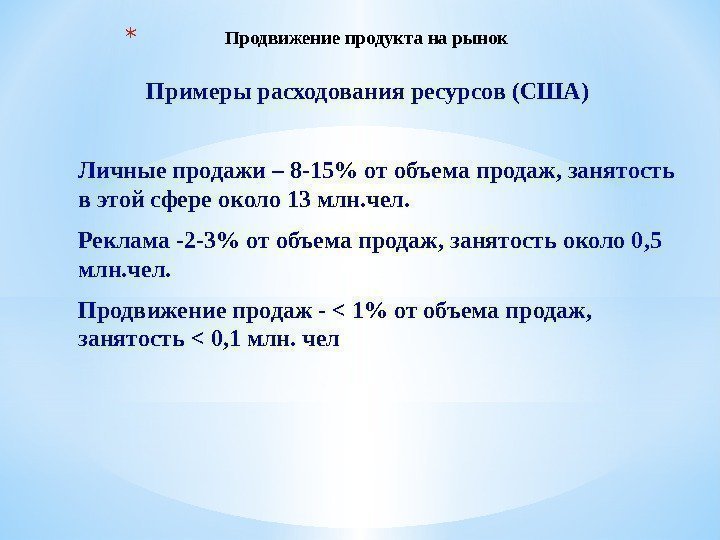 * Продвижение продукта на рынок

Примеры расходования ресурсов (США)

Личные продажи – 8-15% от объема продаж, занятость в этой сфере около 13 млн.чел.

Реклама -2-3% от объема продаж, занятость около 0,5 млн.чел.

Продвижение продаж - < 1% от объема продаж, занятость < 0,1 млн. чел